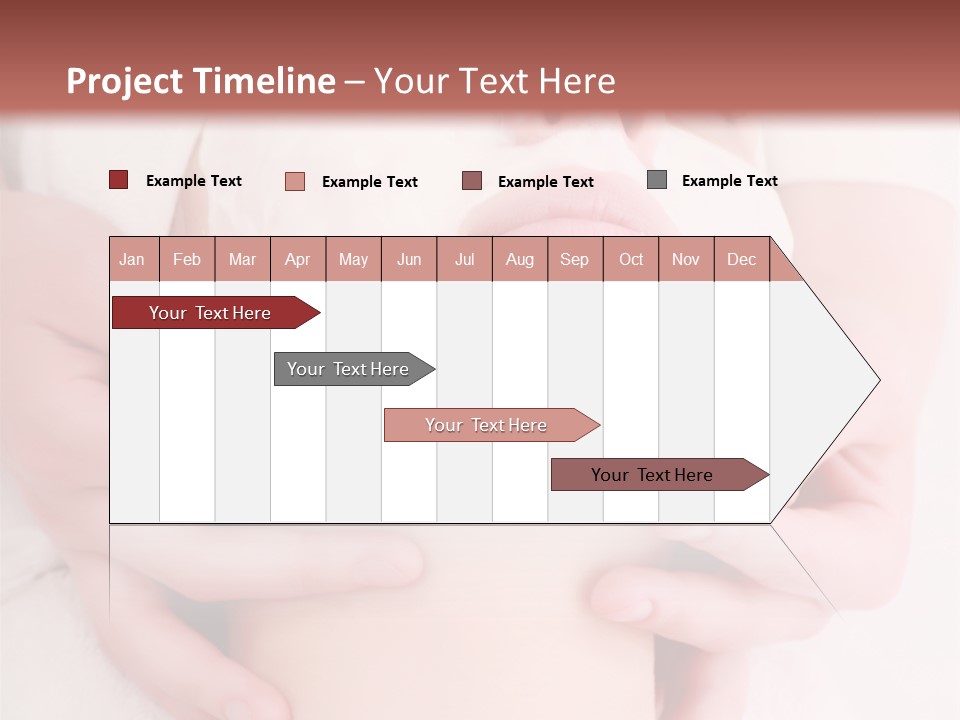 Project Timeline – Your Text Here

Example Text Example Text Example Text Example Text

| Jan | Feb | Mar | Apr | May | Jun | Jul | Aug | Sep | Oct | Nov | Dec |
|---|---|---|---|---|---|---|---|---|---|---|---|

Your Text Here

Your Text Here

Your Text Here

Your Text Here